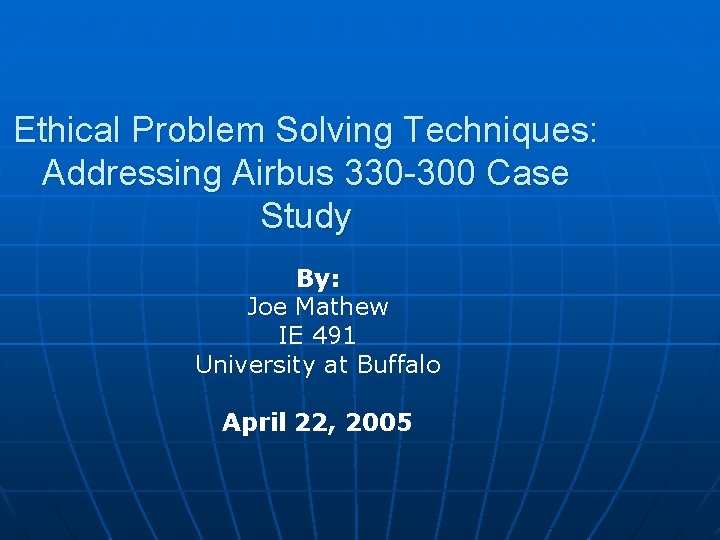 Ethical Problem Solving Techniques: Addressing Airbus 330-300 Case Study

By:
Joe Mathew
IE 491
University at Buffalo

April 22, 2005